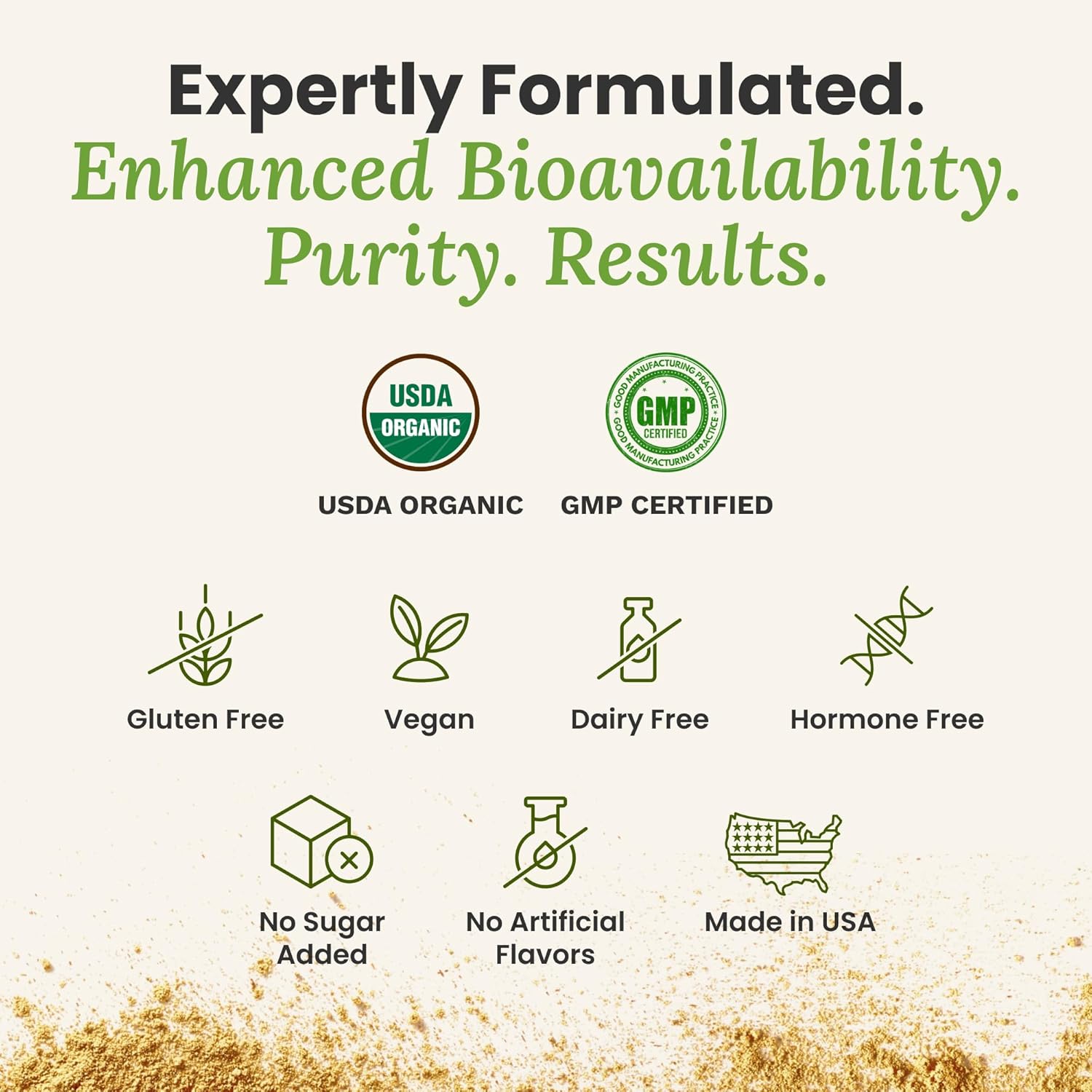 Expertly Formulated.
Enhanced Bioavailability. Purity. Results.

USDA ORGANIC

GOOD MANUFACTURING PRACTICE GMP CERTIFIED GOOD MANUFACTURING PRACTICE

USDA ORGANIC GMP CERTIFIED

Gluten Free
Vegan
Dairy Free
Hormone Free

No Sugar Added
No Artificial Flavors
Made in USA